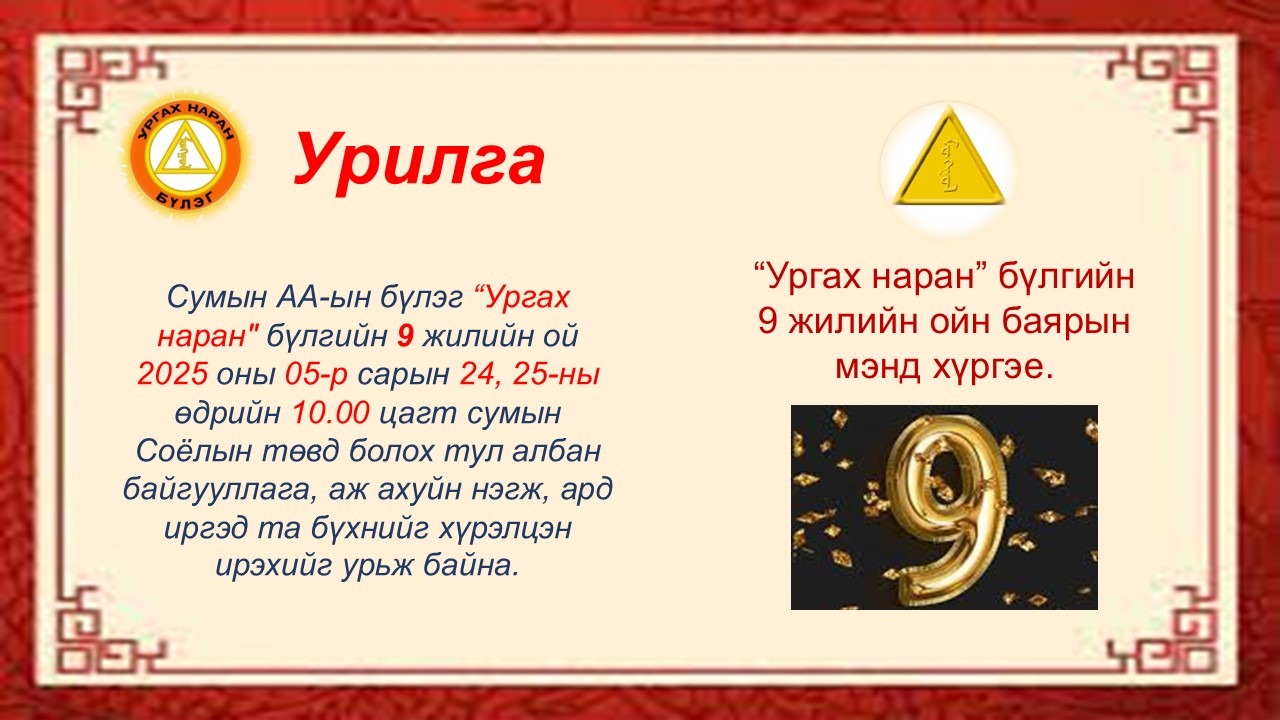 УРГАХ НАРАН
БҮЛЭГ

Урилга

Сумын АА-ын бүлэг “Ургах наран" бүлгийн 9 жилийн ой 2025 оны 05-р сарын 24, 25-ны өдрийн 10.00 цагт сумын Соёлын төвд болох тул албан байгууллага, аж ахуйн нэгж, ард иргэд та бүхнийг хүрэлцэн ирэхийг урьж байна.

“Ургах наран” бүлгийн 9 жилийн ойн баярын мэнд хүргэе.

9